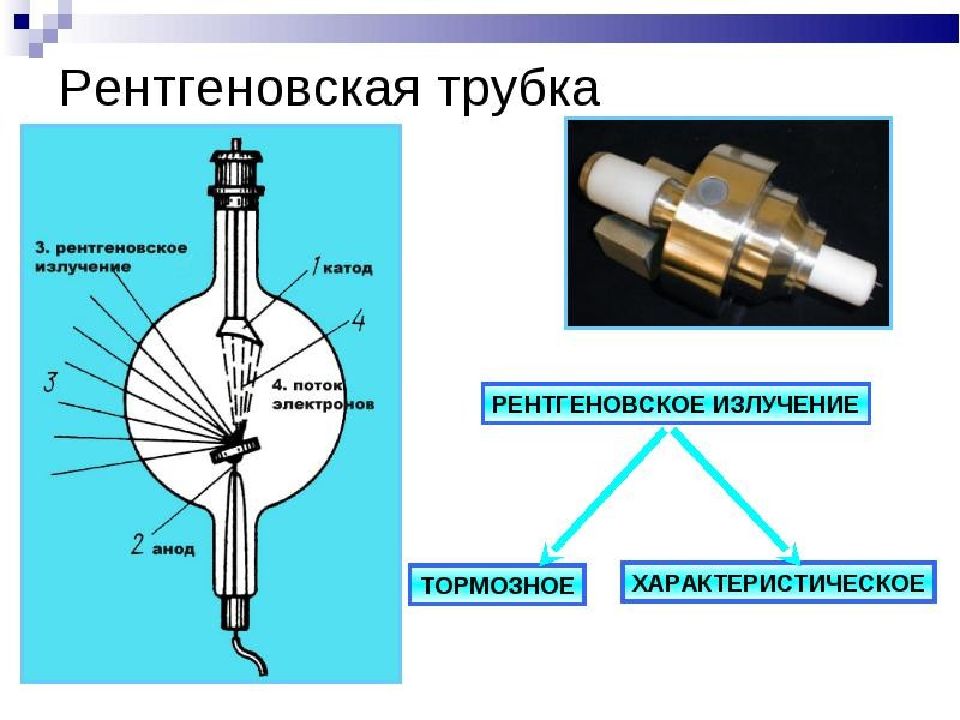 Рентгеновская трубка

3. рентгеновское излучение

1 катод

4

3

4. поток электронов

2 анод

РЕНТГЕНОВСКОЕ ИЗЛУЧЕНИЕ

ТОРМОЗНОЕ

ХАРАКТЕРИСТИЧЕСКОЕ